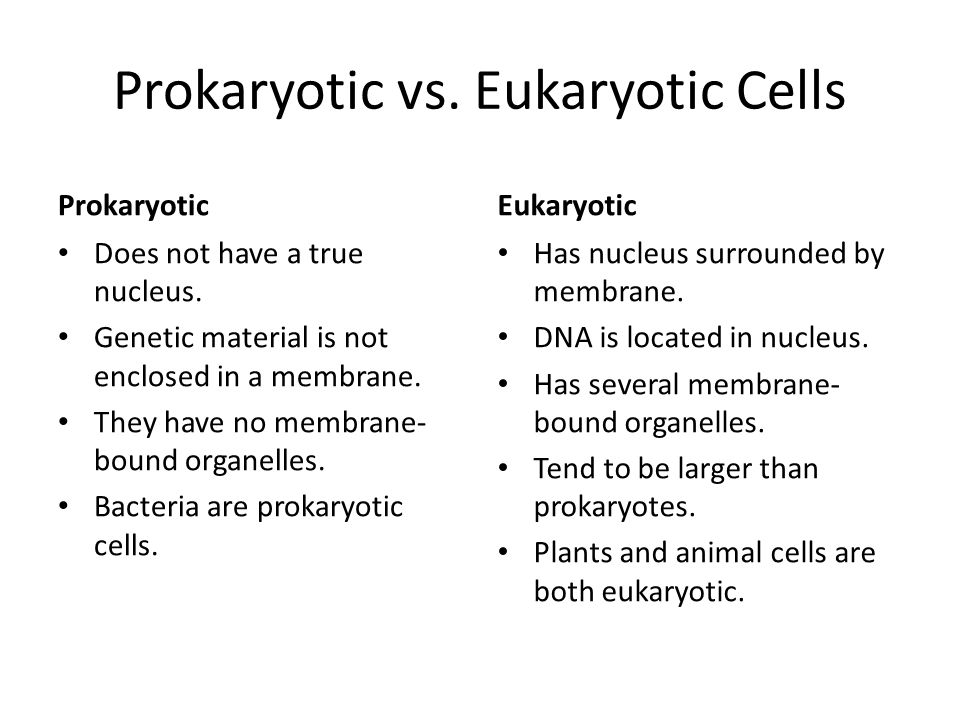 Prokaryotic vs. Eukaryotic Cells

Prokaryotic
• Does not have a true nucleus.
• Genetic material is not enclosed in a membrane.
• They have no membrane-bound organelles.
• Bacteria are prokaryotic cells.

Eukaryotic
• Has nucleus surrounded by membrane.
• DNA is located in nucleus.
• Has several membrane-bound organelles.
• Tend to be larger than prokaryotes.
• Plants and animal cells are both eukaryotic.